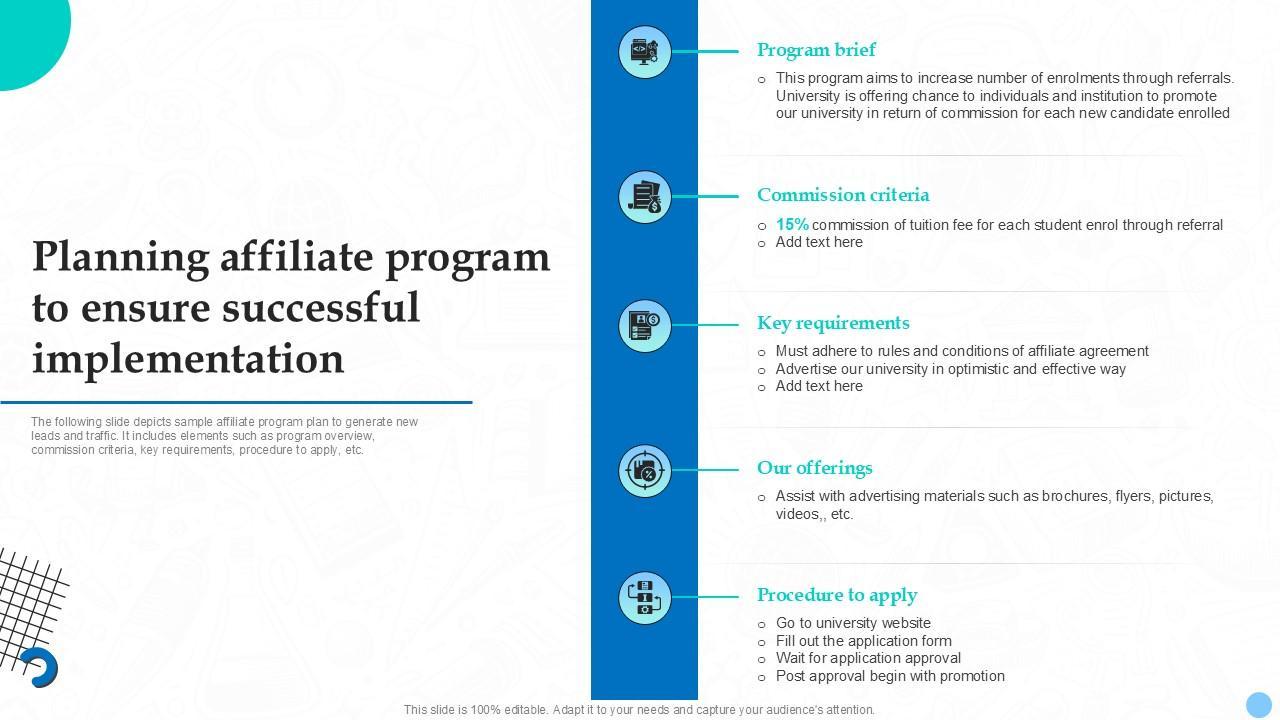 Planning affiliate program to ensure successful implementation

The following slide depicts sample affiliate program plan to generate new leads and traffic. It includes elements such as program overview, commission criteria, key requirements, procedure to apply, etc.

Program brief
o This program aims to increase number of enrolments through referrals. University is offering chance to individuals and institution to promote our university in return of commission for each new candidate enrolled

Commission criteria
o 15% commission of tuition fee for each student enrol through referral
o Add text here

Key requirements
o Must adhere to rules and conditions of affiliate agreement
o Advertise our university in optimistic and effective way
o Add text here

Our offerings
o Assist with advertising materials such as brochures, flyers, pictures, videos,, etc.

Procedure to apply
o Go to university website
o Fill out the application form
o Wait for application approval
o Post approval begin with promotion

This slide is 100% editable. Adapt it to your needs and capture your audience's attention.